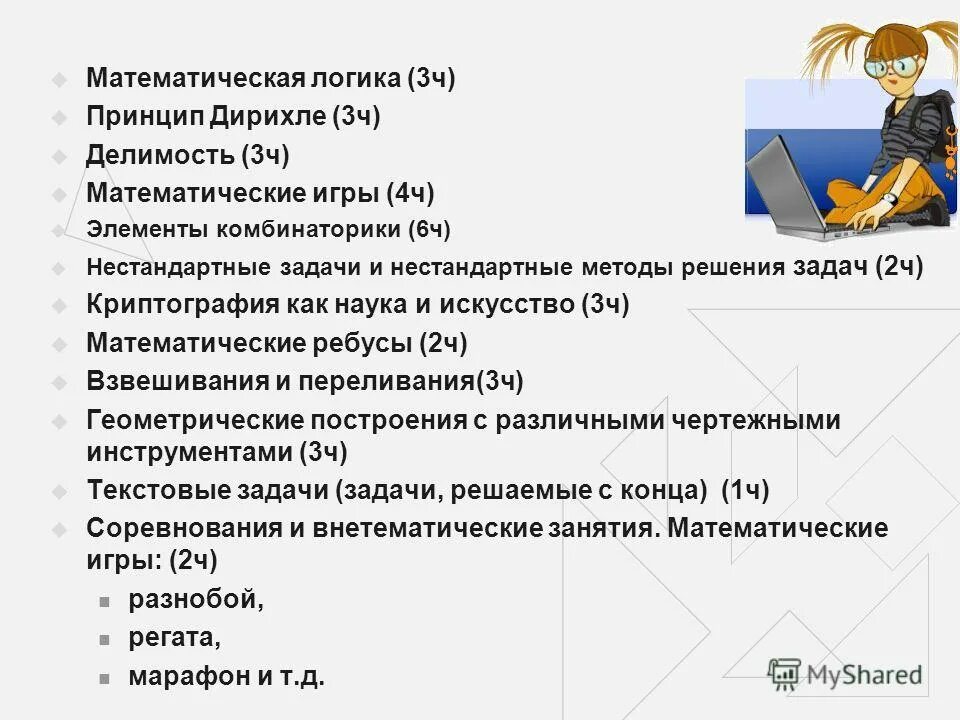 Математическая логика (3ч)
Принцип Дирихле (3ч)
Делимость (3ч)
Математические игры (4ч)
Элементы комбинаторики (6ч)
Нестандартные задачи и нестандартные методы решения задач (2ч)
Криптография как наука и искусство (3ч)
Математические ребусы (2ч)
Взвешивания и переливания(3ч)
Геометрические построения с различными чертежными инструментами (3ч)
Текстовые задачи (задачи, решаемые с конца) (1ч)
Соревнования и внетематические занятия. Математические игры: (2ч)
разнобой,
регата,
марафон и т.д.

MyShared